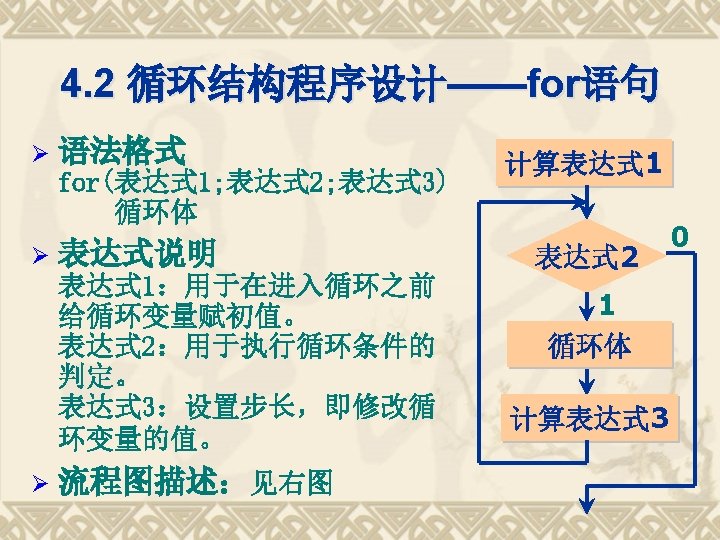 4.2 循环结构程序设计——for语句

➢ 语法格式
for(表达式1;表达式2;表达式3)
循环体

➢ 表达式说明
表达式1：用于在进入循环之前给循环变量赋初值。
表达式2：用于执行循环条件的判定。
表达式3：设置步长，即修改循环变量的值。

➢ 流程图描述：见右图

计算表达式1
表达式2
0
1
循环体
计算表达式3